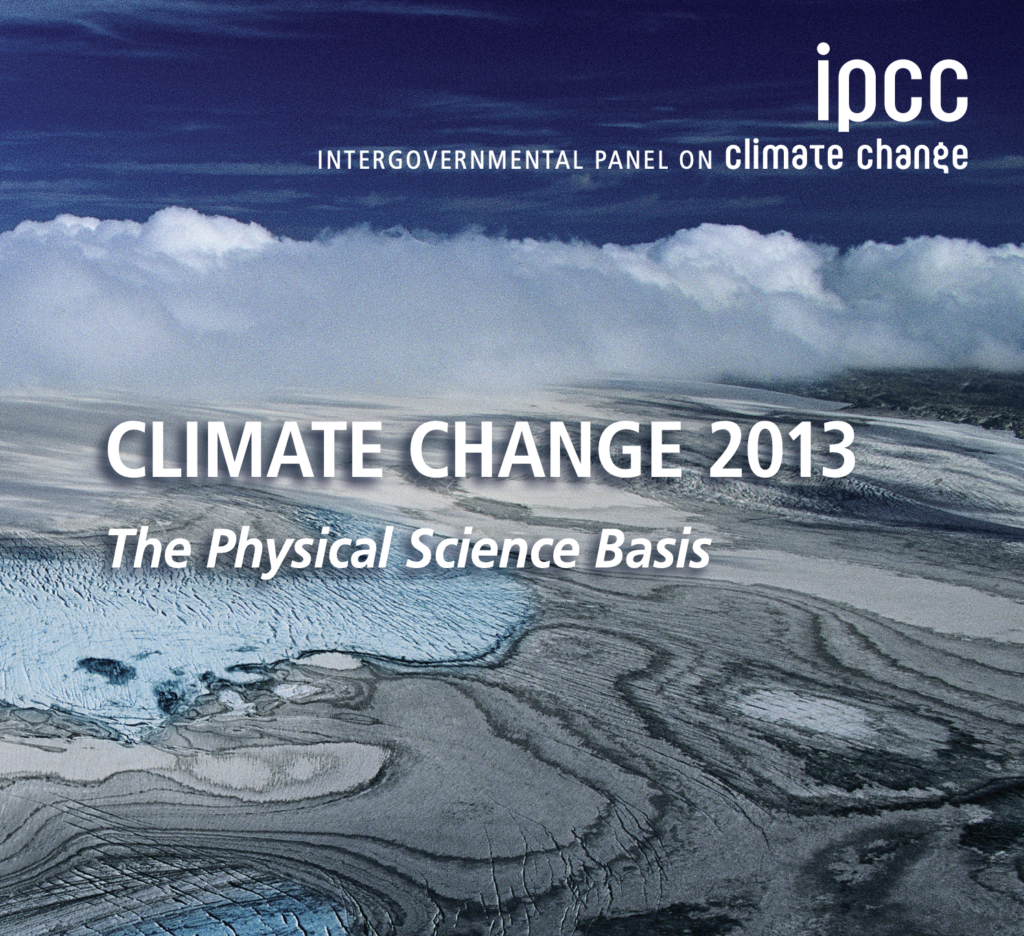 ipcc
INTERGOVERNMENTAL PANEL ON climate change

CLIMATE CHANGE 2013
The Physical Science Basis